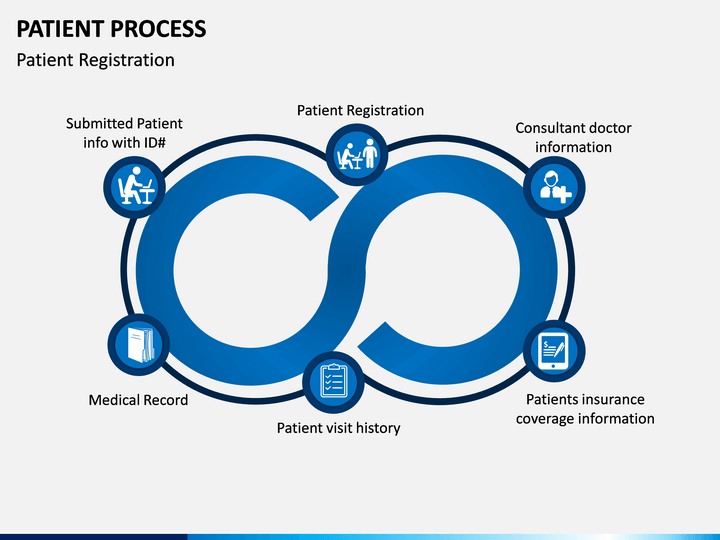 PATIENT PROCESS

Patient Registration

Submitted Patient info with ID#

Patient Registration

Consultant doctor information

Medical Record

Patient visit history

Patients insurance coverage information